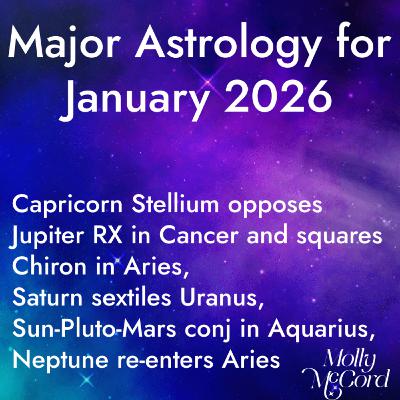 Major Astrology for January 2026

Capricorn Stellium opposes Jupiter RX in Cancer and squares Chiron in Aries,
Saturn sextiles Uranus,
Sun-Pluto-Mars conj in Aquarius,
Neptune re-enters Aries

Molly McCord